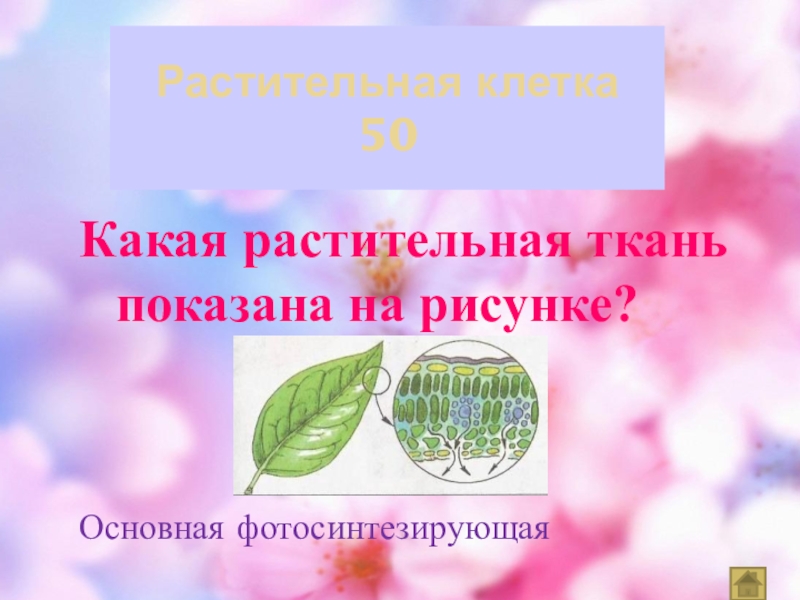 Растительная клетка
50

Какая растительная ткань показана на рисунке?

Основная фотосинтезирующая